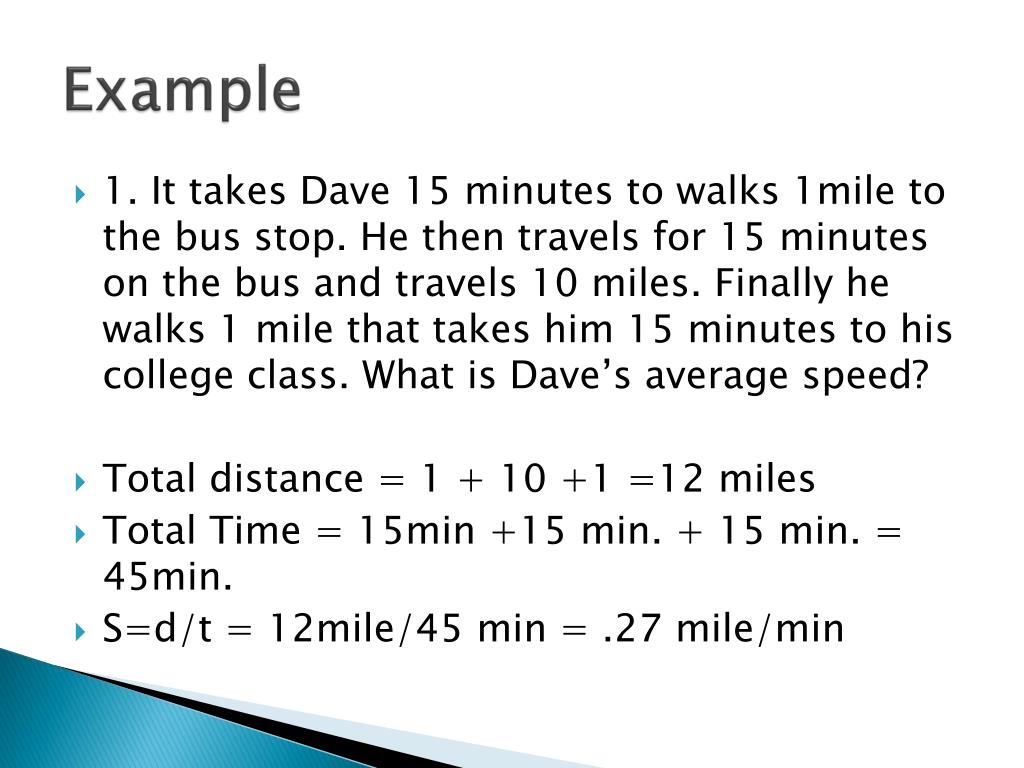 Example

1. It takes Dave 15 minutes to walks 1mile to the bus stop. He then travels for 15 minutes on the bus and travels 10 miles. Finally he walks 1 mile that takes him 15 minutes to his college class. What is Dave's average speed?

Total distance = 1 + 10 +1 =12 miles

Total Time = 15min +15 min. + 15 min. = 45min.

S=d/t = 12mile/45 min = .27 mile/min